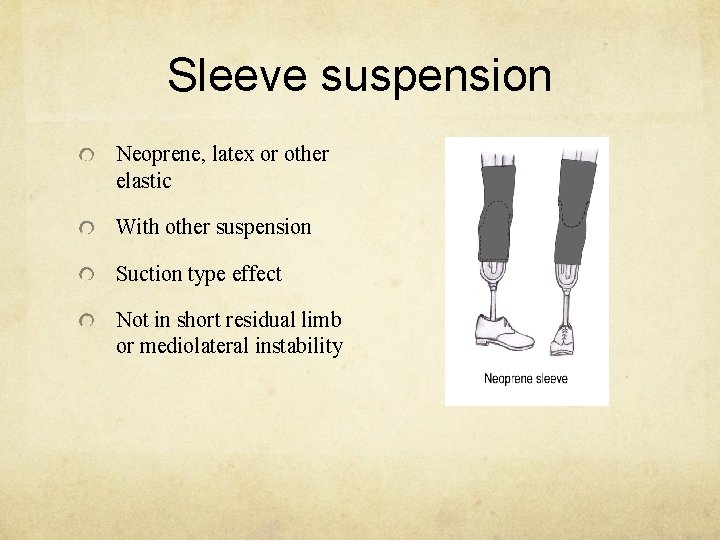 Sleeve suspension

Neoprene, latex or other elastic

With other suspension

Suction type effect

Not in short residual limb or mediolateral instability

Neoprene sleeve